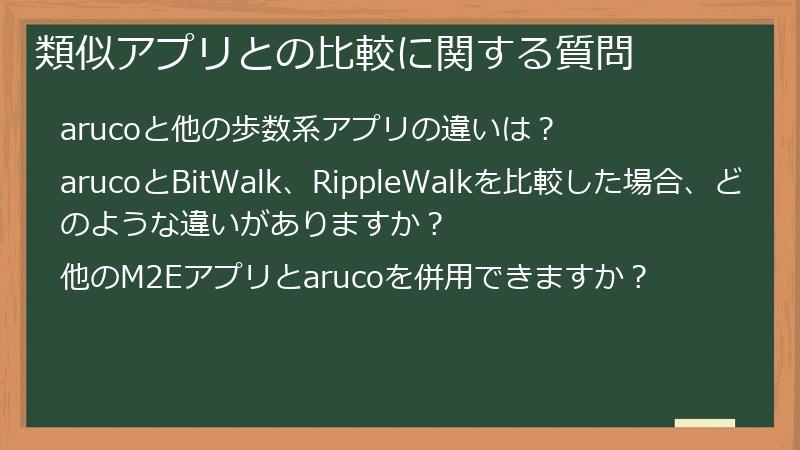 類似アプリとの比較に関する質問

arucoと他の歩数系アプリの違いは？

arucoとBitWalk、RippleWalkを比較した場合、どのような違いがありますか？

他のM2Eアプリとarucoを併用できますか？